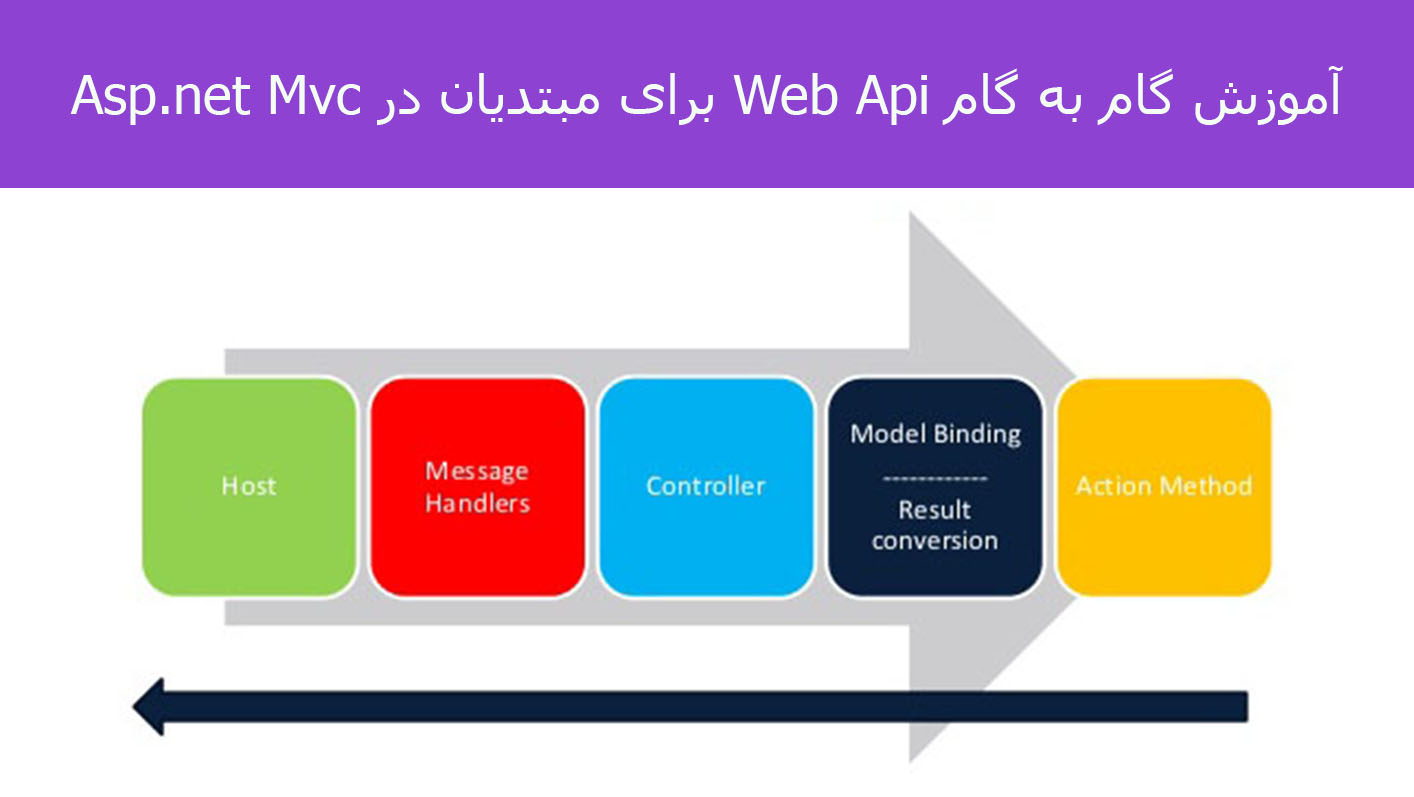 آموزش گام به گام Web Api برای مبتدیان در Asp.net Mvc

Host

Message Handlers

Controller

Model Binding
------------
Result conversion

Action Method